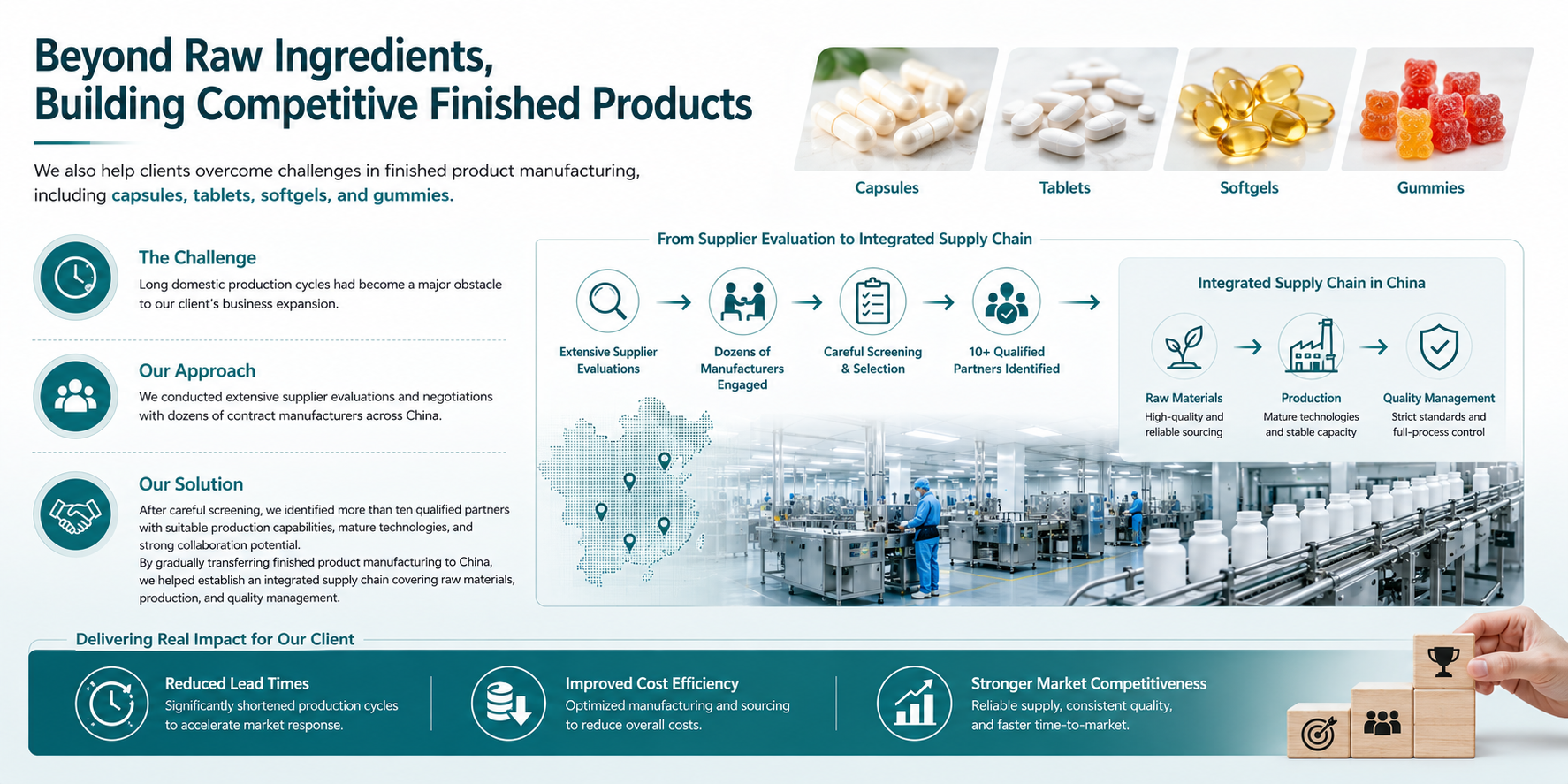 Beyond Raw Ingredients, Building Competitive Finished Products

We also help clients overcome challenges in finished product manufacturing, including capsules, tablets, softgels, and gummies.

Capsules

Tablets

Softgels

Gummies

The Challenge

Long domestic production cycles had become a major obstacle to our client's business expansion.

Our Approach

We conducted extensive supplier evaluations and negotiations with dozens of contract manufacturers across China.

Our Solution

After careful screening, we identified more than ten qualified partners with suitable production capabilities, mature technologies, and strong collaboration potential.
By gradually transferring finished product manufacturing to China, we helped establish an integrated supply chain covering raw materials, production, and quality management.

From Supplier Evaluation to Integrated Supply Chain

Extensive Supplier Evaluations

Dozens of Manufacturers Engaged

Careful Screening & Selection

10+ Qualified Partners Identified

Integrated Supply Chain in China

Raw Materials
High-quality and reliable sourcing

Production
Mature technologies and stable capacity

Quality Management
Strict standards and full-process control

Delivering Real Impact for Our Client

Reduced Lead Times
Significantly shortened production cycles to accelerate market response.

Improved Cost Efficiency
Optimized manufacturing and sourcing to reduce overall costs.

Stronger Market Competitiveness
Reliable supply, consistent quality, and faster time-to-market.